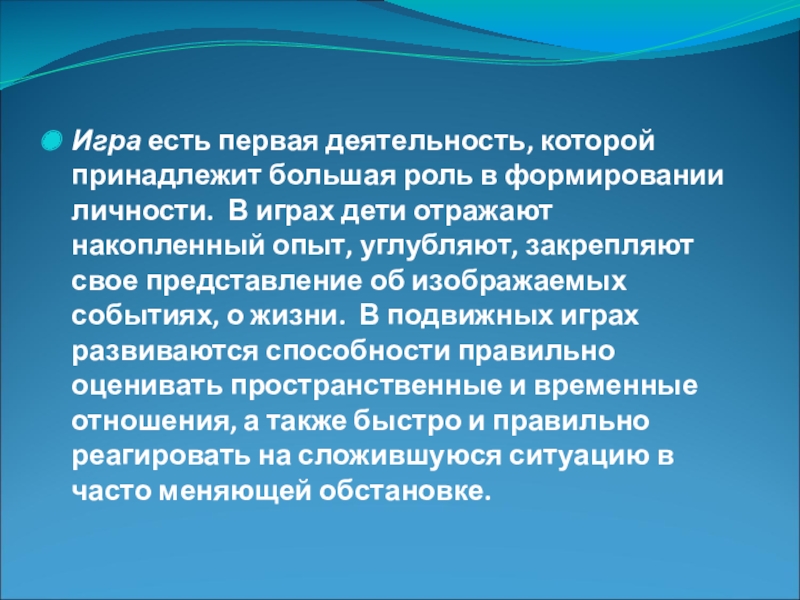 Игра есть первая деятельность, которой принадлежит большая роль в формировании личности. В играх дети отражают накопленный опыт, углубляют, закрепляют свое представление об изображаемых событиях, о жизни. В подвижных играх развиваются способности правильно оценивать пространственные и временные отношения, а также быстро и правильно реагировать на сложившуюся ситуацию в часто меняющей обстановке.